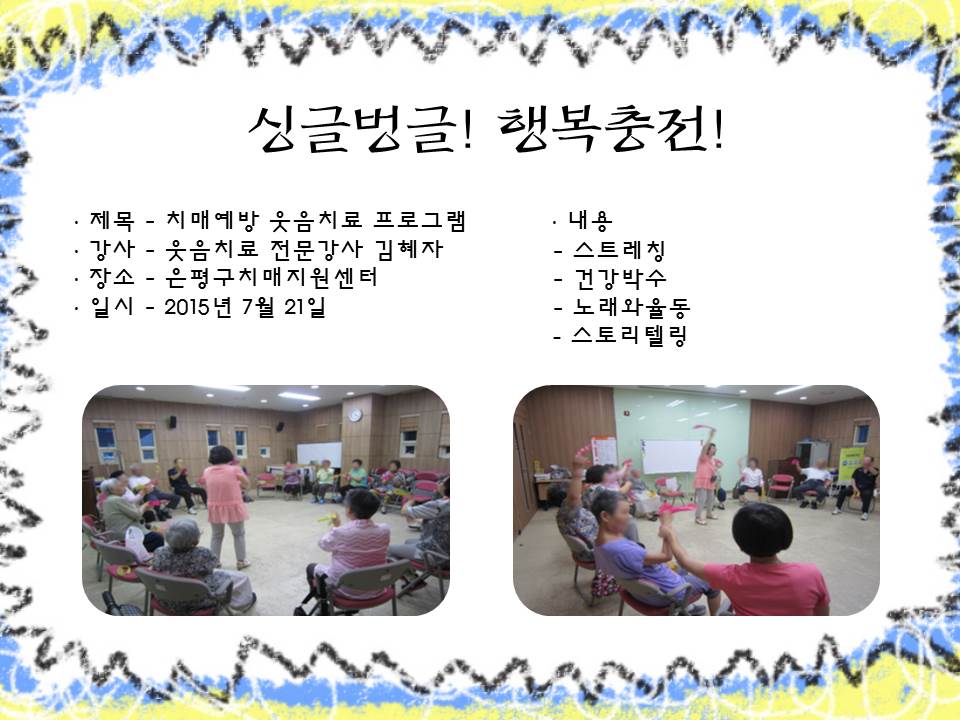 싱글벙글! 행복충전!

· 제목 - 치매예방 웃음치료 프로그램
· 강사 - 웃음치료 전문강사 김혜자
· 장소 - 은평구치매지원센터
· 일시 - 2015년 7월 21일

· 내용
- 스트레칭
- 건강박수
- 노래와율동
- 스토리텔링